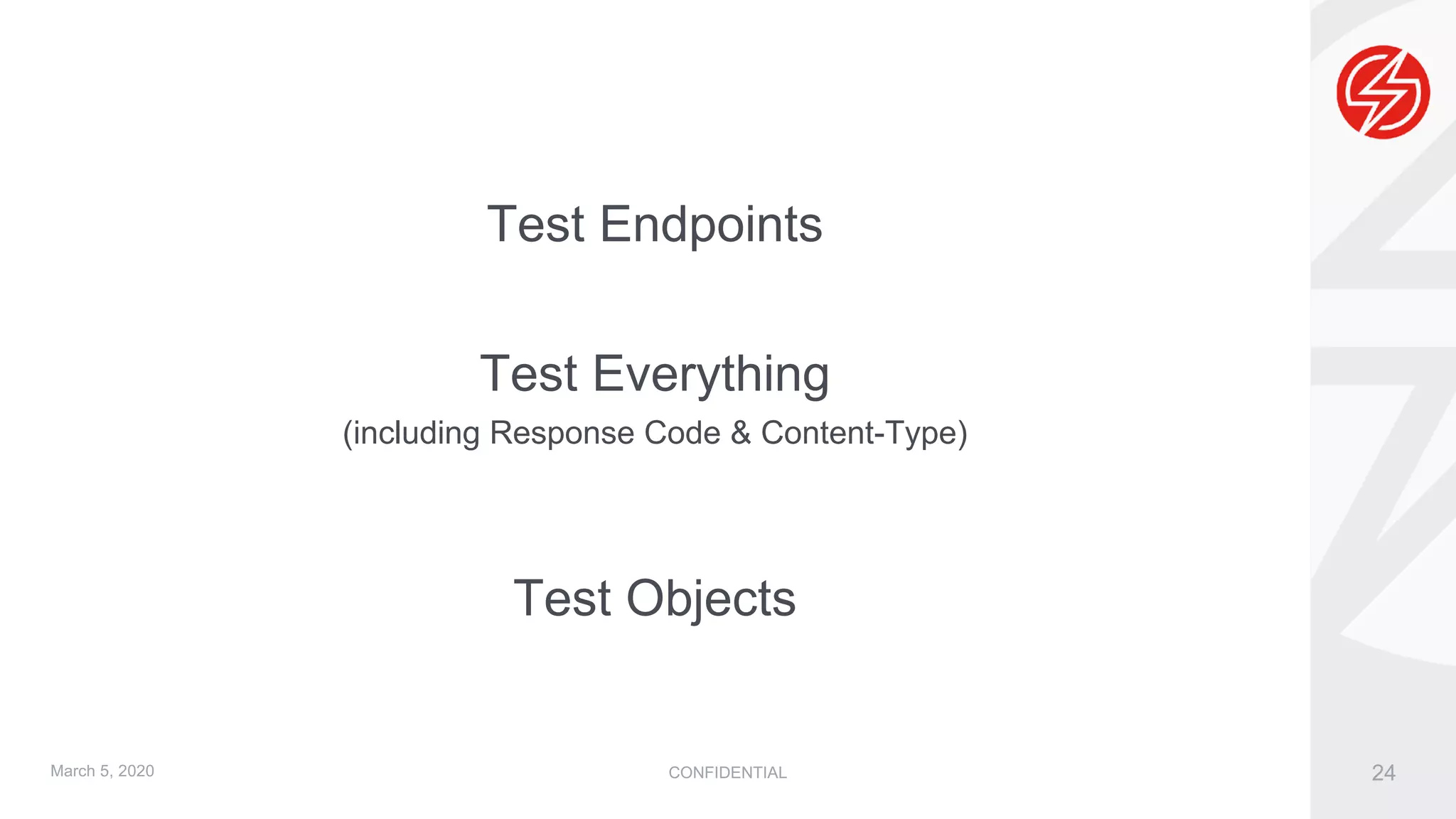 Test Endpoints

Test Everything
(including Response Code & Content-Type)

Test Objects

March 5, 2020

CONFIDENTIAL

24